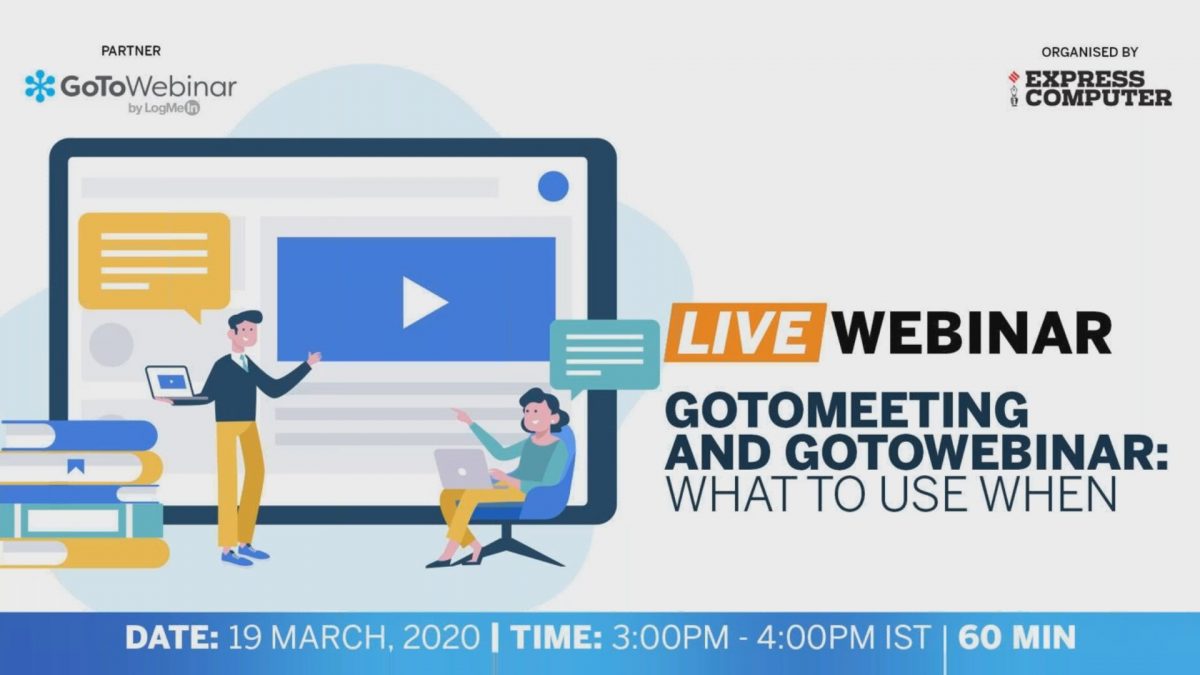 PARTNER

GoToWebinar by LogMeIn

ORGANISED BY

EXPRESS COMPUTER

LIVE WEBINAR

GOTOMEETING AND GOTOWEBINAR: WHAT TO USE WHEN

DATE: 19 MARCH, 2020 | TIME: 3:00PM - 4:00PM IST | 60 MIN